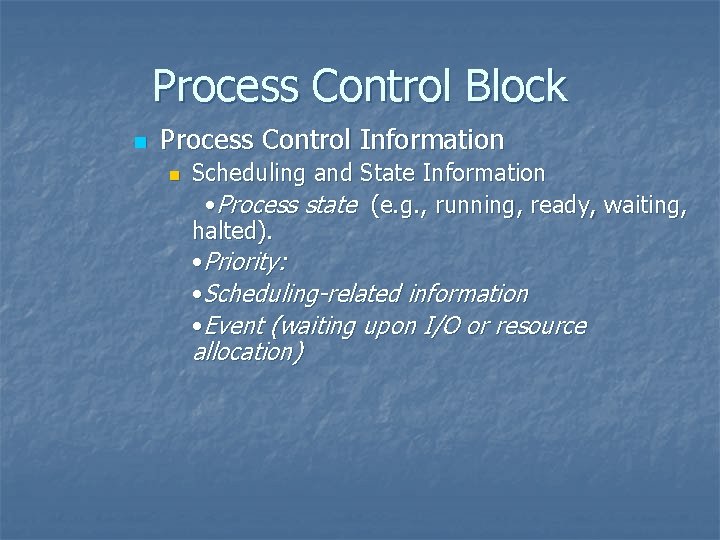 Process Control Block

Process Control Information

Scheduling and State Information

•Process state (e.g., running, ready, waiting, halted).

•Priority:

•Scheduling-related information

•Event (waiting upon I/O or resource allocation)